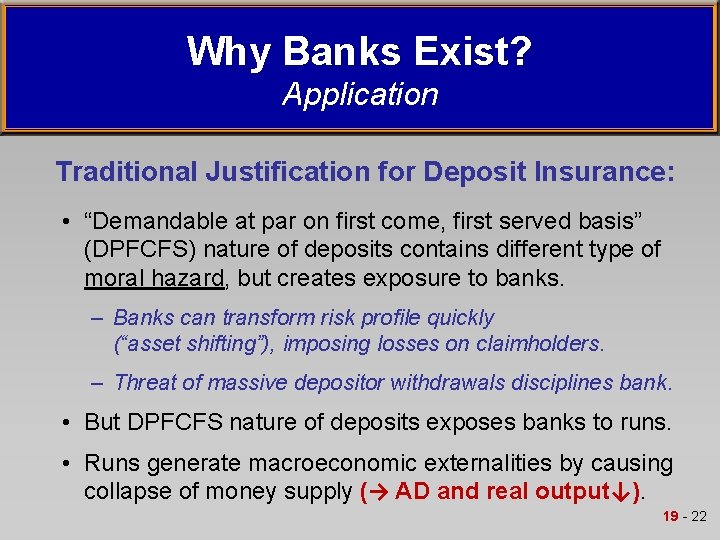 Why Banks Exist?
Application

Traditional Justification for Deposit Insurance:

• “Demandable at par on first come, first served basis” (DPFCFS) nature of deposits contains different type of moral hazard, but creates exposure to banks.

– Banks can transform risk profile quickly (“asset shifting”), imposing losses on claimholders.

– Threat of massive depositor withdrawals disciplines bank.

• But DPFCFS nature of deposits exposes banks to runs.

• Runs generate macroeconomic externalities by causing collapse of money supply (→ AD and real output↓).

19 - 22